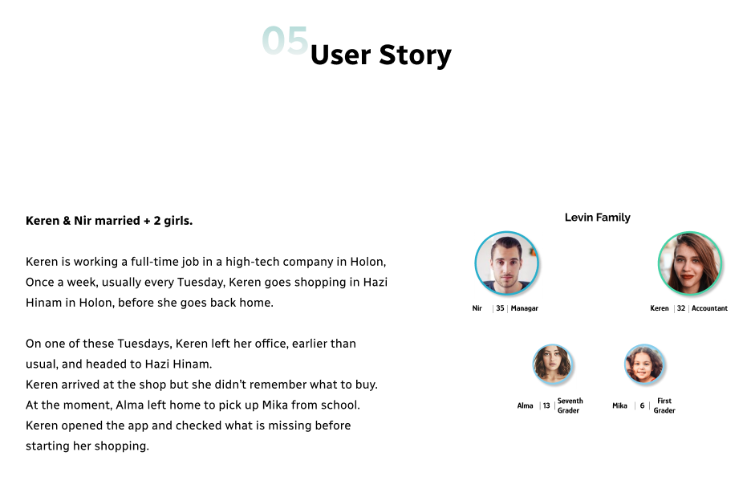 05 User Story

Keren & Nir married + 2 girls.

Keren is working a full-time job in a high-tech company in Holon, Once a week, usually every Tuesday, Keren goes shopping in Hazi Hinam in Holon, before she goes back home.

On one of these Tuesdays, Keren left her office, earlier than usual, and headed to Hazi Hinam.
Keren arrived at the shop but she didn't remember what to buy.
At the moment, Alma left home to pick up Mika from school.
Keren opened the app and checked what is missing before starting her shopping.

Levin Family

Nir | 35 | Managar

Keren | 32 | Accountant

Alma | 13 | Seventh Grader

Mika | 6 | First Grader